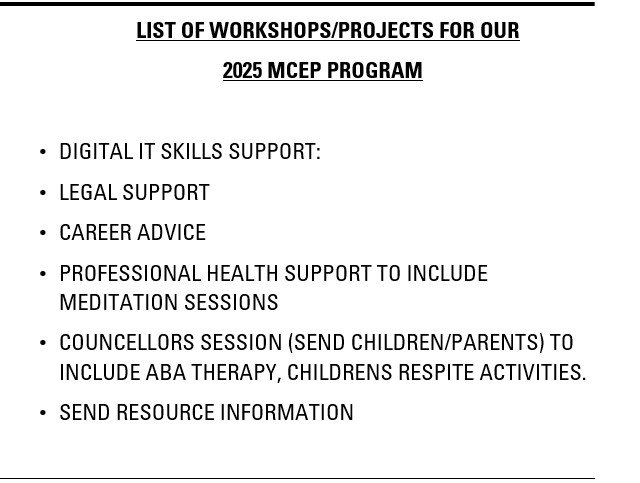 LIST OF WORKSHOPS/PROJECTS FOR OUR

2025 MCEP PROGRAM

• DIGITAL IT SKILLS SUPPORT:
• LEGAL SUPPORT
• CAREER ADVICE
• PROFESSIONAL HEALTH SUPPORT TO INCLUDE MEDITATION SESSIONS
• COUNCELLORS SESSION (SEND CHILDREN/PARENTS) TO INCLUDE ABA THERAPY, CHILDRENS RESPITE ACTIVITIES.
• SEND RESOURCE INFORMATION